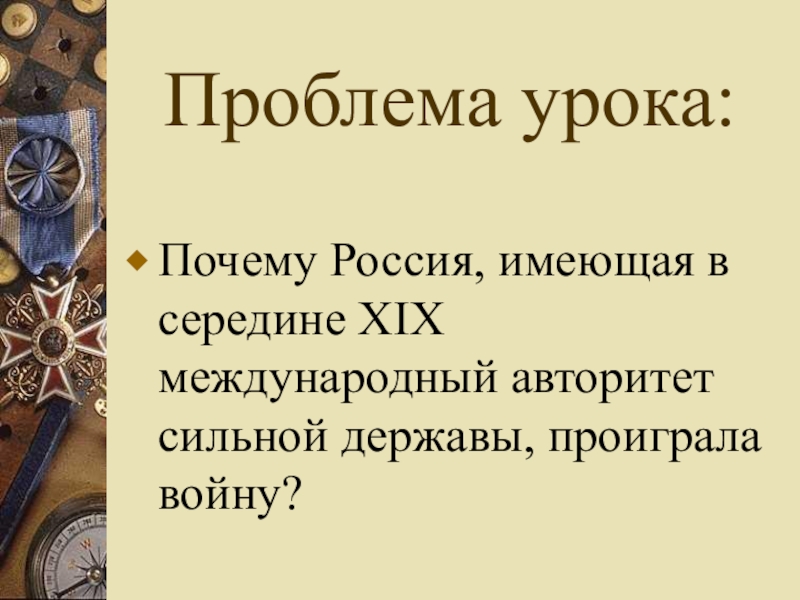 Проблема урока:

Почему Россия, имеющая в середине XIX международный авторитет сильной державы, проиграла войну?